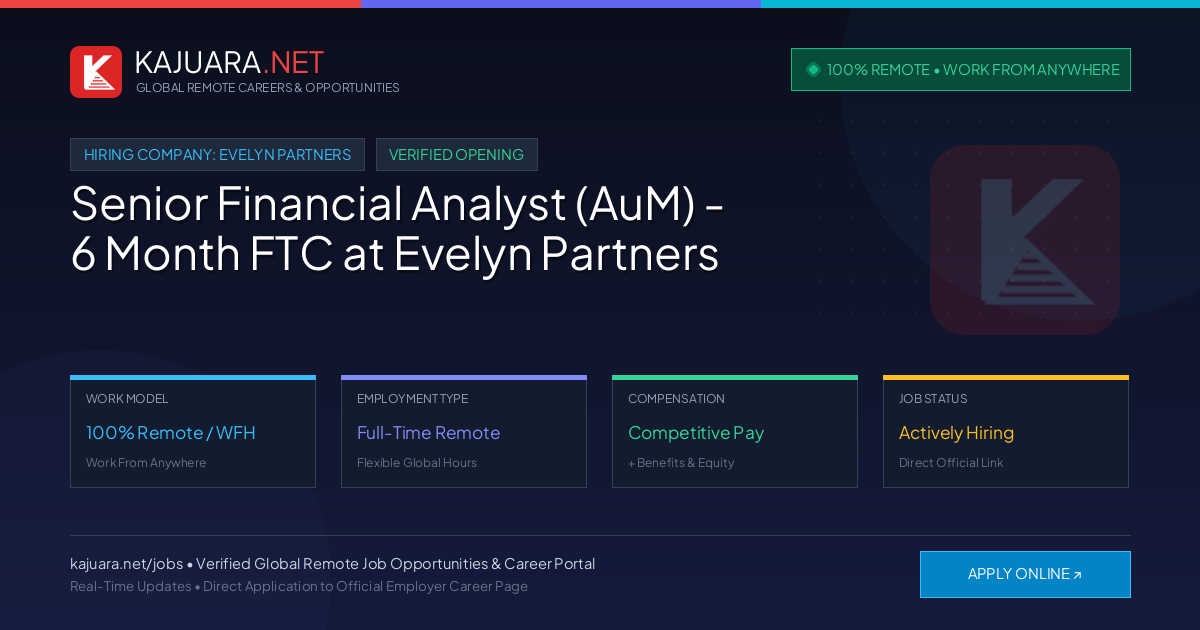 KAJUARA.NET
GLOBAL REMOTE CAREERS & OPPORTUNITIES

100% REMOTE • WORK FROM ANYWHERE

HIRING COMPANY: EVELYN PARTNERS

VERIFIED OPENING

Senior Financial Analyst (AuM) - 6 Month FTC at Evelyn Partners

WORK MODEL
100% Remote / WFH
Work From Anywhere

EMPLOYMENT TYPE
Full-Time Remote
Flexible Global Hours

COMPENSATION
Competitive Pay
+ Benefits & Equity

JOB STATUS
Actively Hiring
Direct Official Link

kajuara.net/jobs • Verified Global Remote Job Opportunities & Career Portal
Real-Time Updates • Direct Application to Official Employer Career Page

APPLY ONLINE ↗